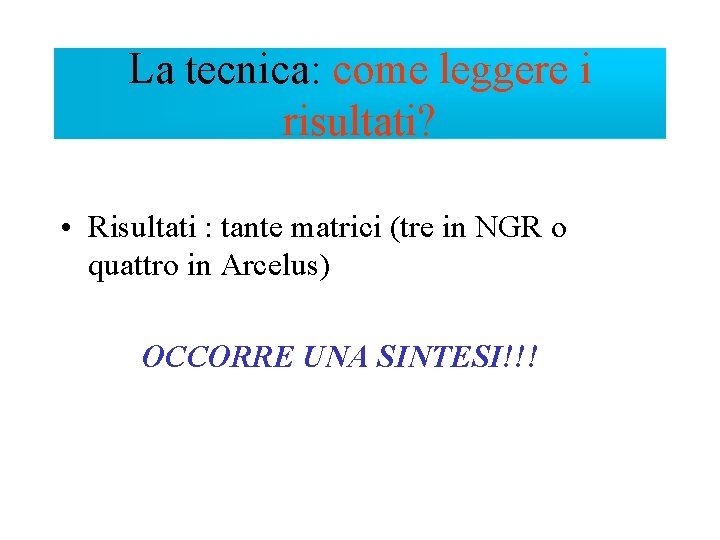 La tecnica: come leggere i risultati?

• Risultati : tante matrici (tre in NGR o quattro in Arcelus)

OCCORRE UNA SINTESI!!!